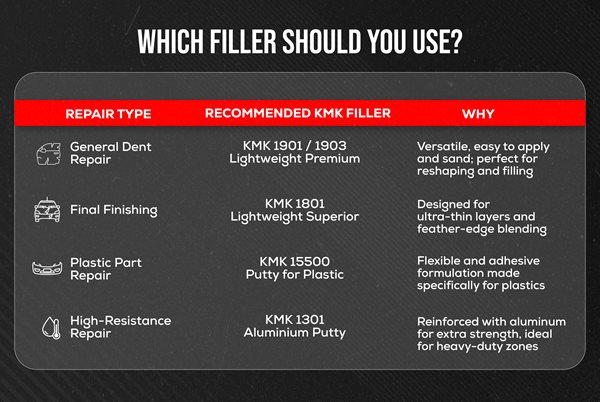 WHICH FILLER SHOULD YOU USE?

| REPAIR TYPE | RECOMMENDED KMK FILLER | WHY |
|---|---|---|
| General Dent Repair | KMK 1901 / 1903 Lightweight Premium | Versatile, easy to apply and sand; perfect for reshaping and filling |
| Final Finishing | KMK 1801 Lightweight Superior | Designed for ultra-thin layers and feather-edge blending |
| Plastic Part Repair | KMK 15500 Putty for Plastic | Flexible and adhesive formulation made specifically for plastics |
| High-Resistance Repair | KMK 1301 Aluminium Putty | Reinforced with aluminum for extra strength, ideal for heavy-duty zones |